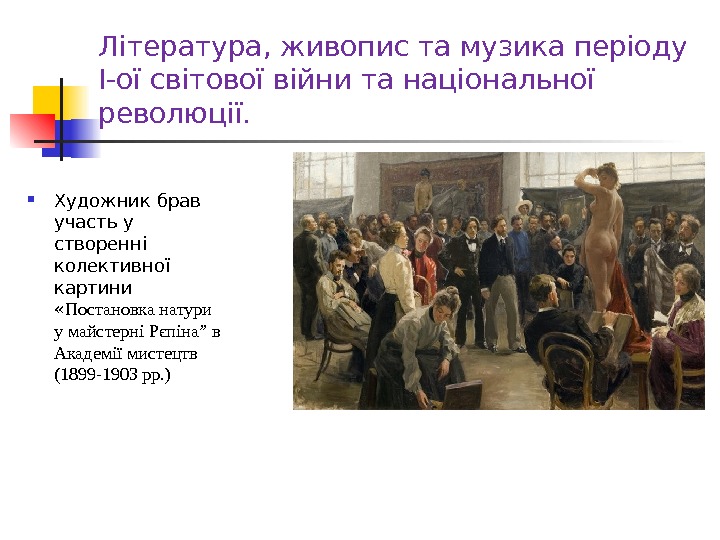 Література, живопис та музика періоду І-ої світової війни та національної революції.

Художник брав участь у створенні колективної картини «Постановка натури у майстерні Рєпіна” в Академії мистецтв (1899-1903 рр.)